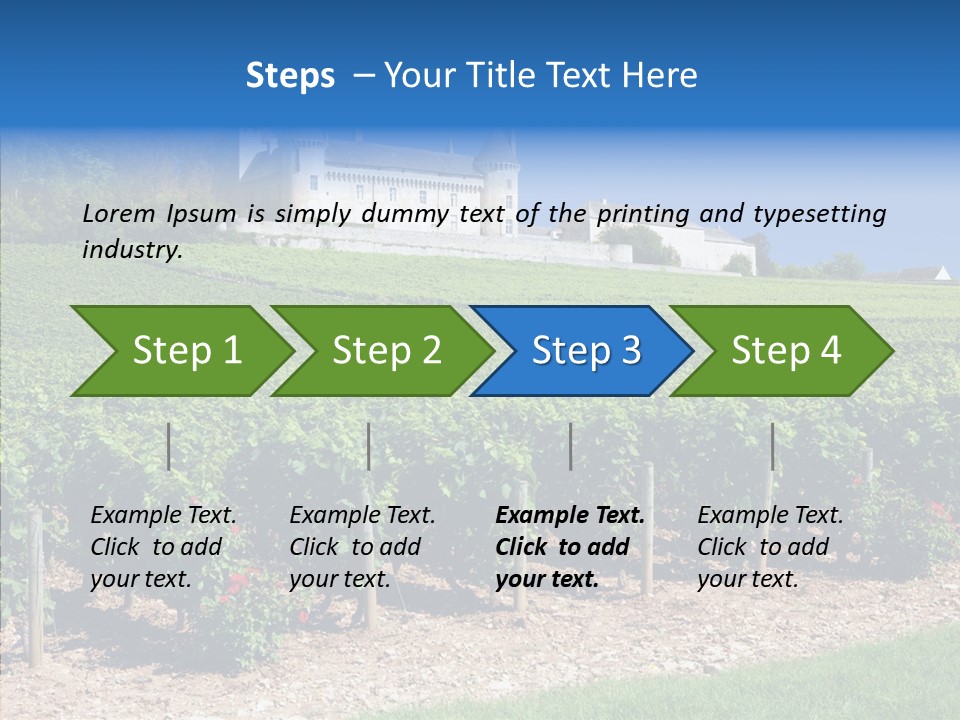 Steps – Your Title Text Here

Lorem Ipsum is simply dummy text of the printing and typesetting industry.

Step 1

Step 2

Step 3

Step 4

Example Text. Click to add your text.

Example Text. Click to add your text.

Example Text. Click to add your text.

Example Text. Click to add your text.